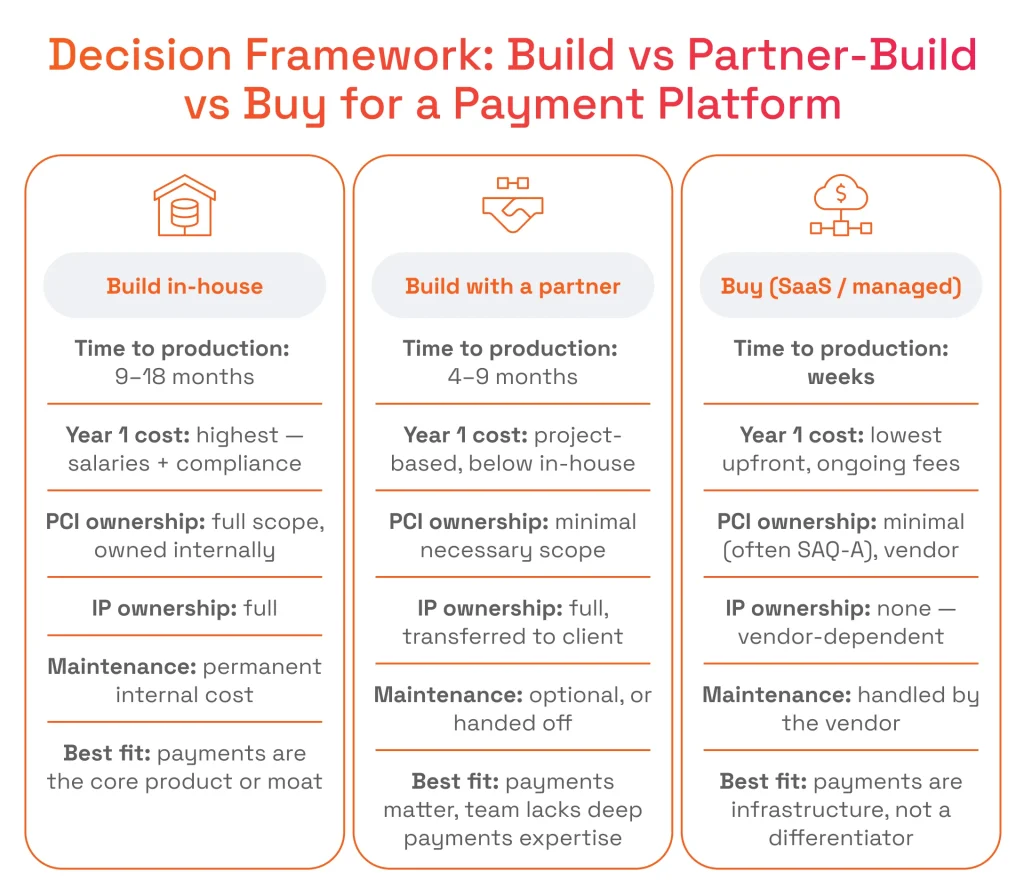 Decision Framework: Build vs Partner-Build vs Buy for a Payment Platform

Build in-house

Time to production: 9–18 months

Year 1 cost: highest — salaries + compliance

PCI ownership: full scope, owned internally

IP ownership: full

Maintenance: permanent internal cost

Best fit: payments are the core product or moat

Build with a partner

Time to production: 4–9 months

Year 1 cost: project-based, below in-house

PCI ownership: minimal necessary scope

IP ownership: full, transferred to client

Maintenance: optional, or handed off

Best fit: payments matter, team lacks deep payments expertise

Buy (SaaS / managed)

Time to production: weeks

Year 1 cost: lowest upfront, ongoing fees

PCI ownership: minimal (often SAQ-A), vendor

IP ownership: none — vendor-dependent

Maintenance: handled by the vendor

Best fit: payments are infrastructure, not a differentiator